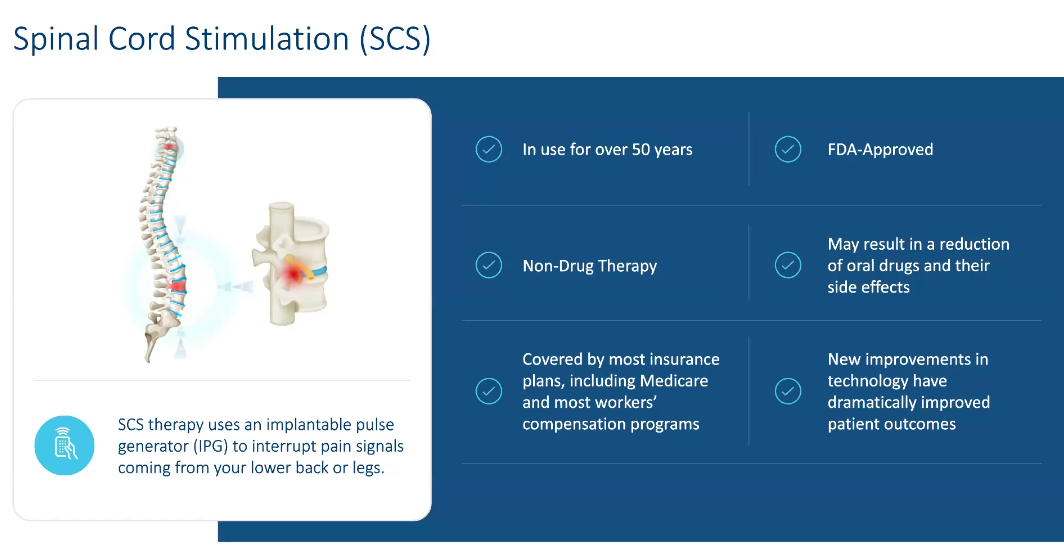 Spinal Cord Stimulation (SCS)

SCS therapy uses an implantable pulse generator (IPG) to interrupt pain signals coming from your lower back or legs.

In use for over 50 years

FDA-Approved

Non-Drug Therapy

May result in a reduction of oral drugs and their side effects

Covered by most insurance plans, including Medicare and most workers' compensation programs

New improvements in technology have dramatically improved patient outcomes